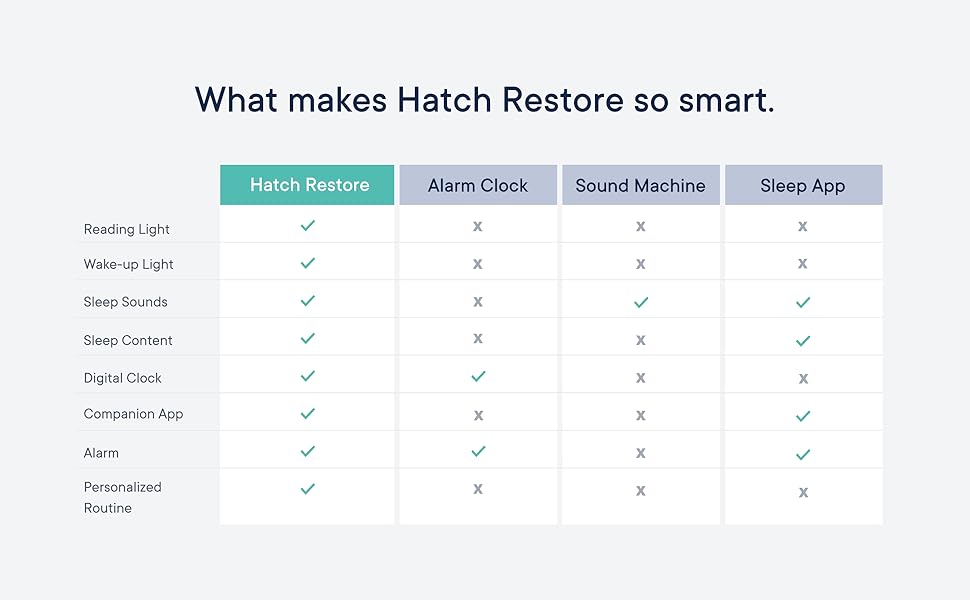 What makes Hatch Restore so smart.

| | Hatch Restore | Alarm Clock | Sound Machine | Sleep App |
|---|---|---|---|---|
| Reading Light | ✓ | x | x | x |
| Wake-up Light | ✓ | x | x | x |
| Sleep Sounds | ✓ | x | ✓ | ✓ |
| Sleep Content | ✓ | x | x | ✓ |
| Digital Clock | ✓ | ✓ | x | x |
| Companion App | ✓ | x | x | ✓ |
| Alarm | ✓ | ✓ | x | ✓ |
| Personalized Routine | ✓ | x | x | x |